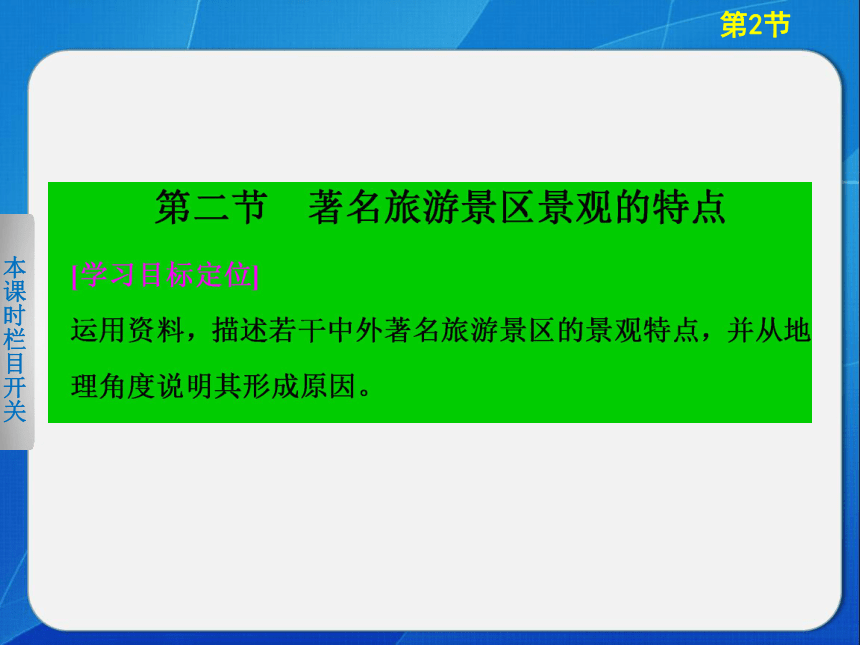 第2节

本课时栏目开关

第二节　著名旅游景区景观的特点

[学习目标定位]

运用资料，描述若干中外著名旅游景区的景观特点，并从地理角度说明其形成原因。